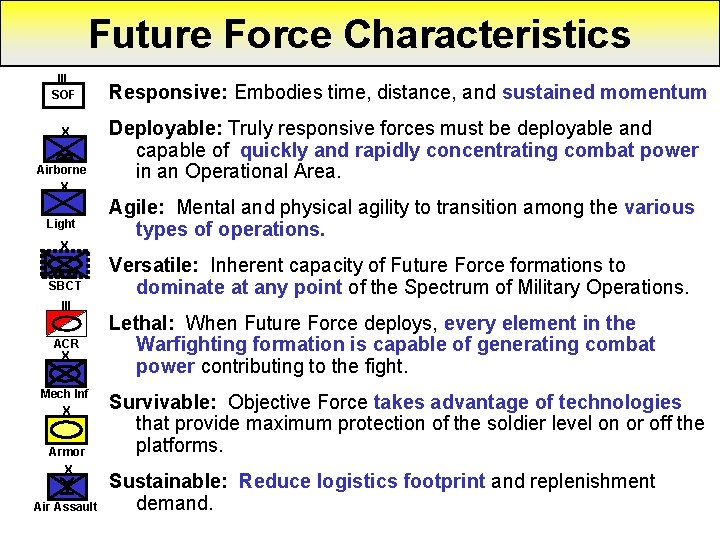 Future Force Characteristics

III
SOF

X
Airborne

X
Light

X
SBCT

III
ACR

X
Mech Inf

X
Armor

X
Air Assault

Responsive: Embodies time, distance, and sustained momentum

Deployable: Truly responsive forces must be deployable and capable of quickly and rapidly concentrating combat power in an Operational Area.

Agile: Mental and physical agility to transition among the various types of operations.

Versatile: Inherent capacity of Future Force formations to dominate at any point of the Spectrum of Military Operations.

Lethal: When Future Force deploys, every element in the Warfighting formation is capable of generating combat power contributing to the fight.

Survivable: Objective Force takes advantage of technologies that provide maximum protection of the soldier level on or off the platforms.

Sustainable: Reduce logistics footprint and replenishment demand.